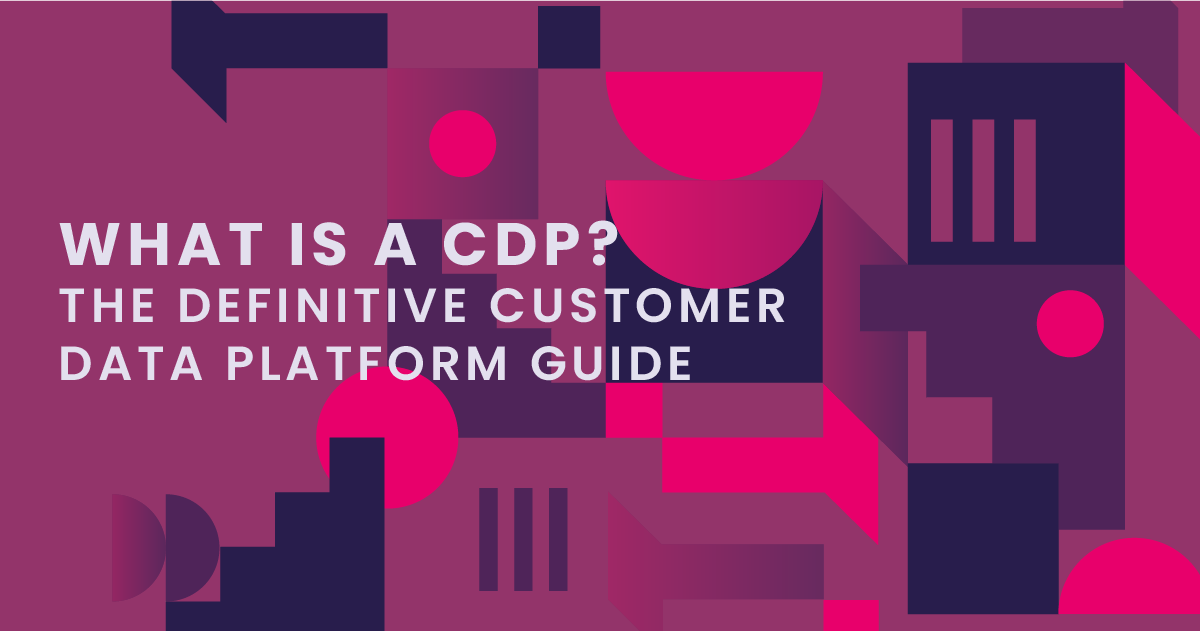 WHAT IS A CDP?
THE DEFINITIVE CUSTOMER DATA PLATFORM GUIDE